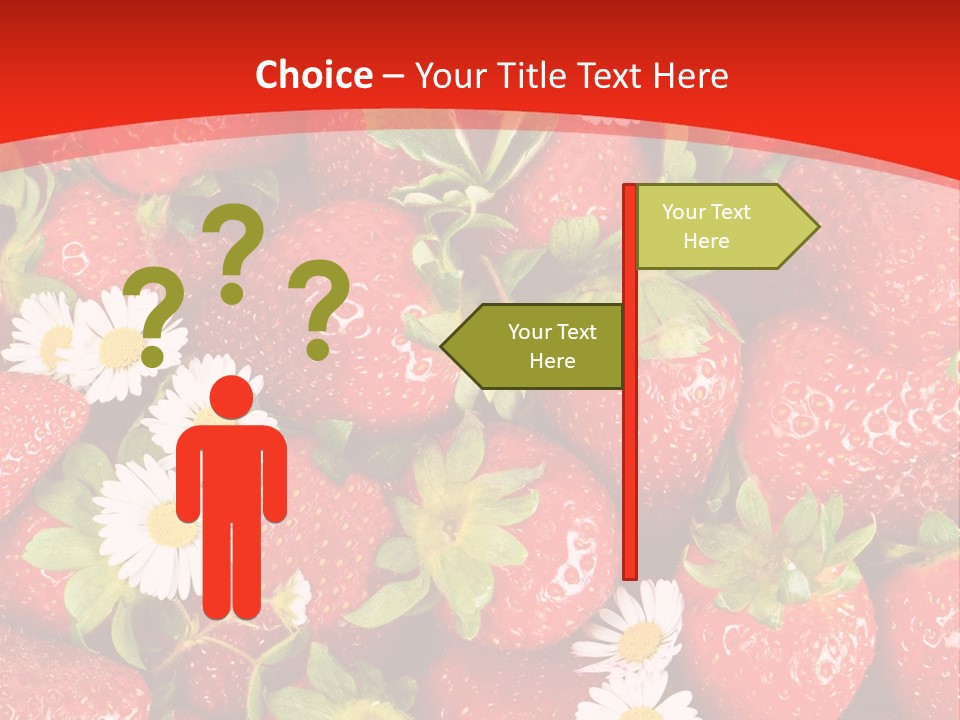 Choice – Your Title Text Here

? ? ?

Your Text Here

Your Text Here